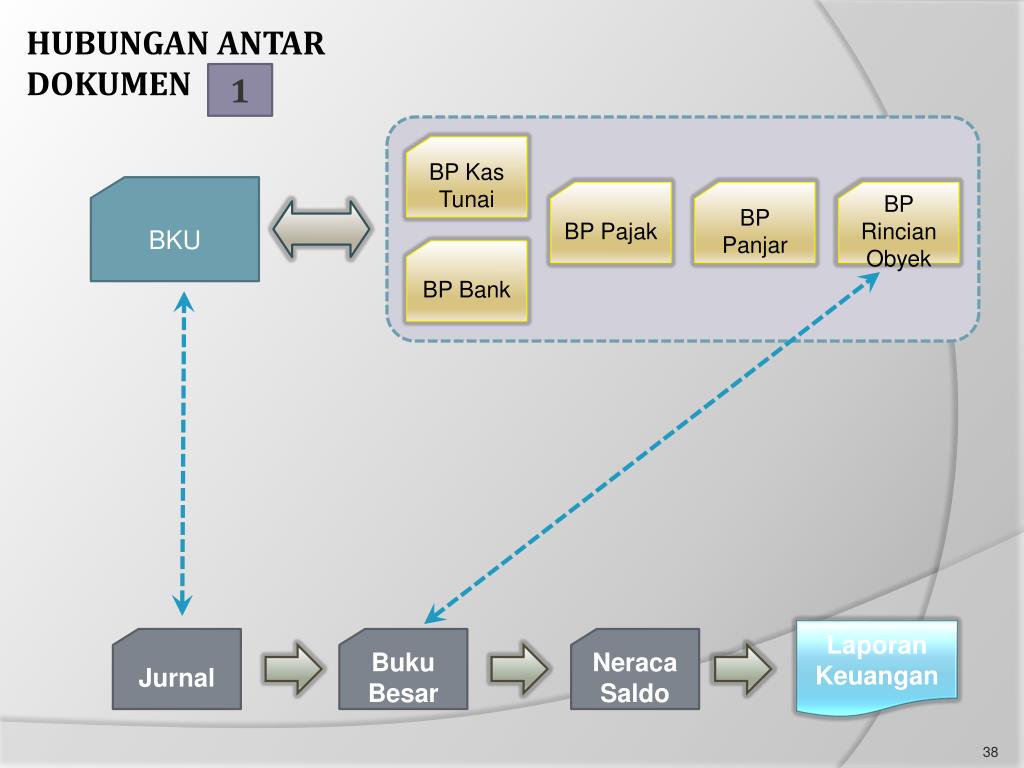 HUBUNGAN ANTAR DOKUMEN 1

BKU

BP Kas Tunai

BP Bank

BP Pajak

BP Panjar

BP Rincian Obyek

Jurnal

Buku Besar

Neraca Saldo

Laporan Keuangan

38